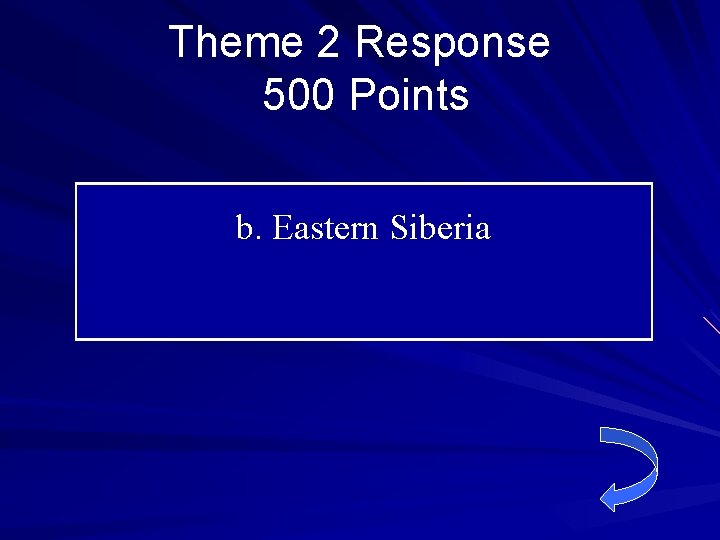 Theme 2 Response
500 Points

b. Eastern Siberia